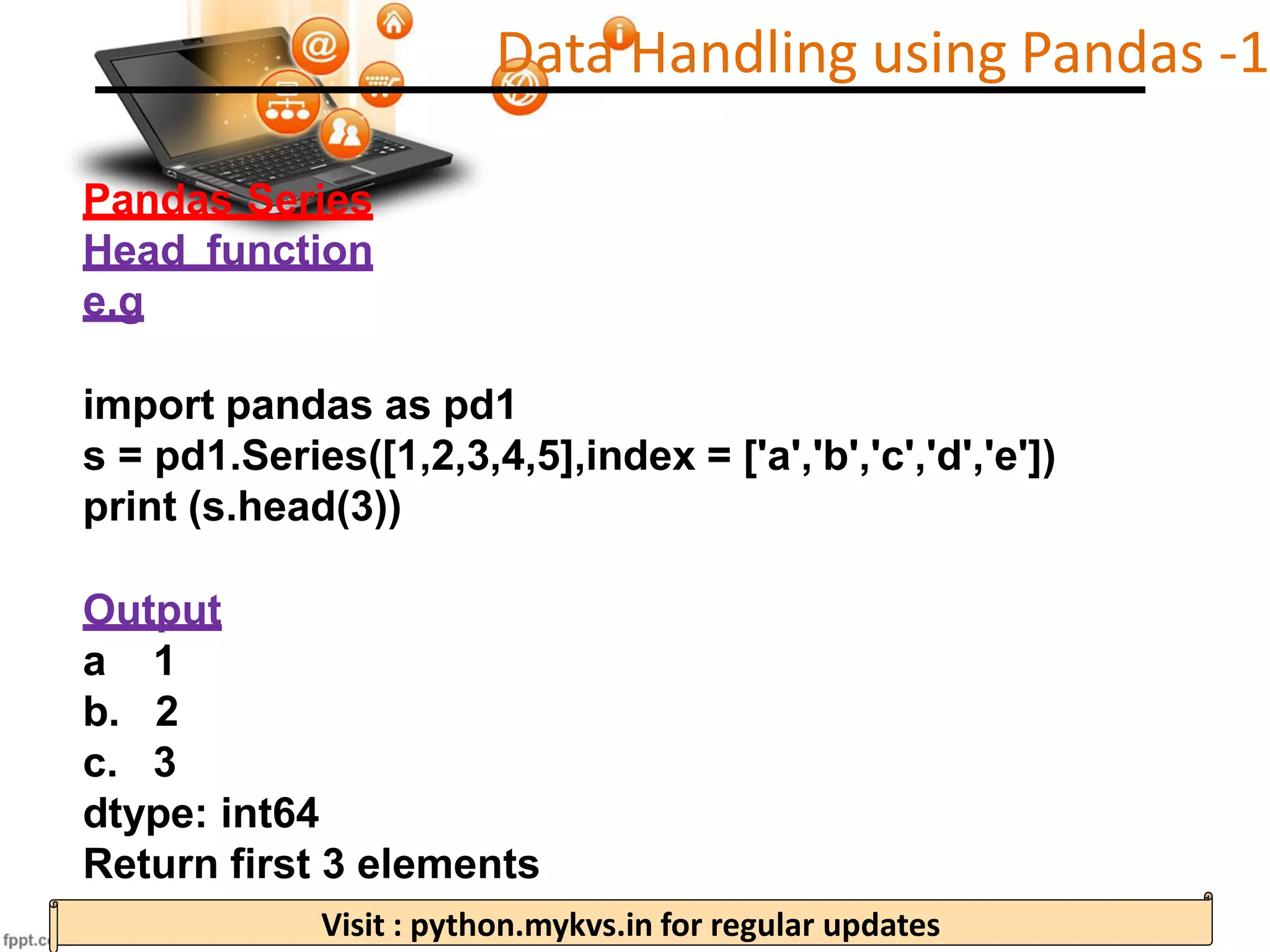 Data Handling using Pandas -1

Pandas Series
Head function
e.g

import pandas as pd1
s = pd1.Series([1,2,3,4,5],index = ['a','b','c','d','e'])
print (s.head(3))

Output
a 1
b. 2
c. 3
dtype: int64
Return first 3 elements

Visit : python.mykvs.in for regular updates

fppt.c